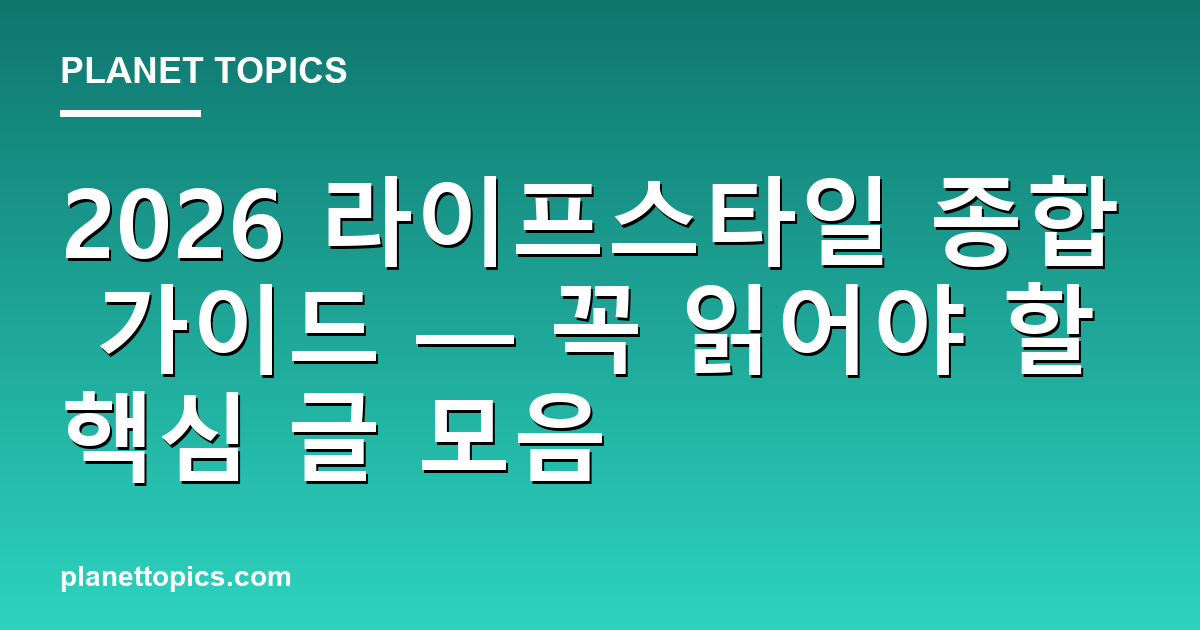 PLANET TOPICS

2026 라이프스타일 종합 가이드 — 꼭 읽어야 할 핵심 글 모음

planettopics.com